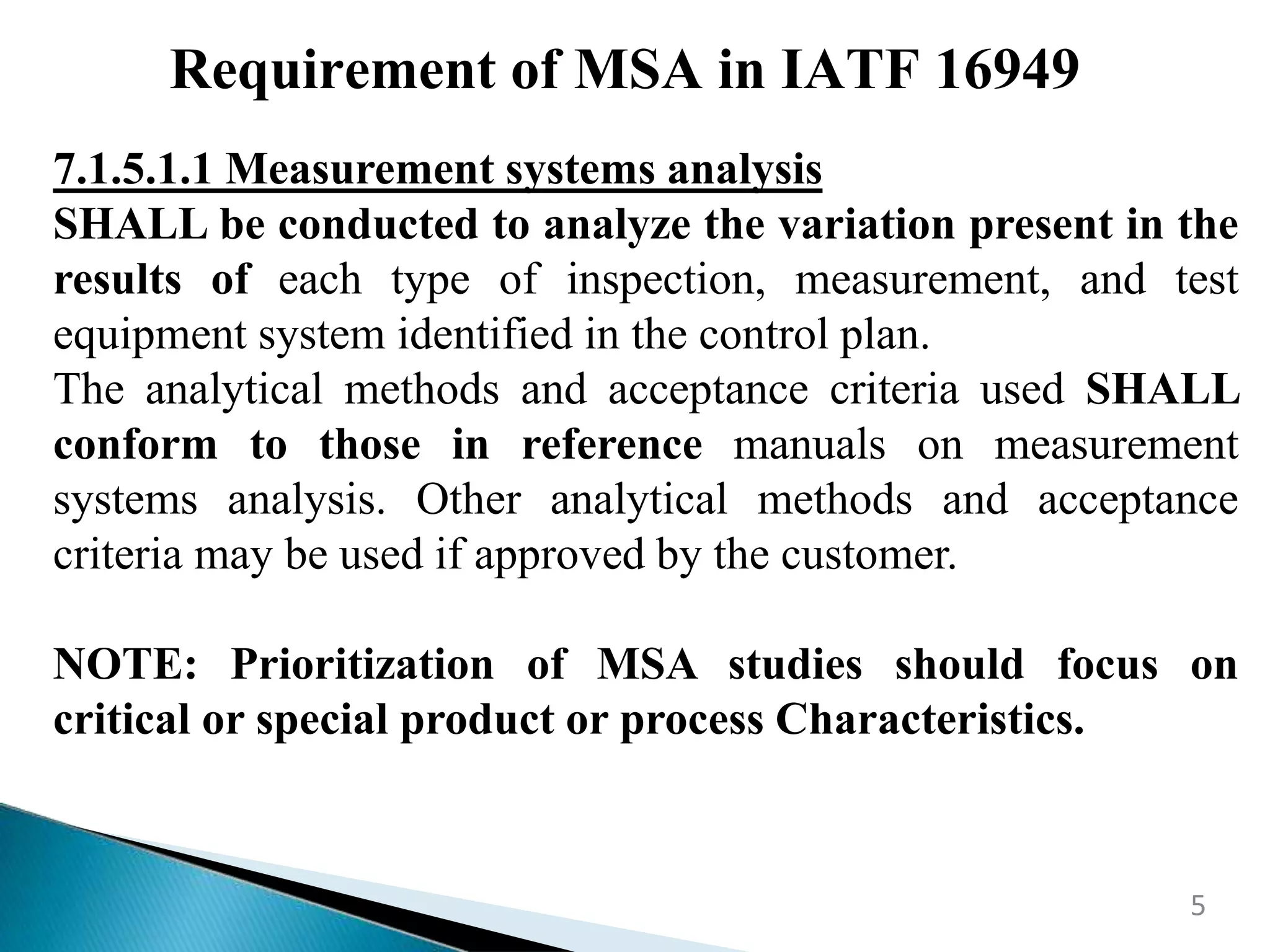 Requirement of MSA in IATF 16949

7.1.5.1.1 Measurement systems analysis
SHALL be conducted to analyze the variation present in the results of each type of inspection, measurement, and test equipment system identified in the control plan.
The analytical methods and acceptance criteria used SHALL conform to those in reference manuals on measurement systems analysis. Other analytical methods and acceptance criteria may be used if approved by the customer.

NOTE: Prioritization of MSA studies should focus on critical or special product or process Characteristics.

5